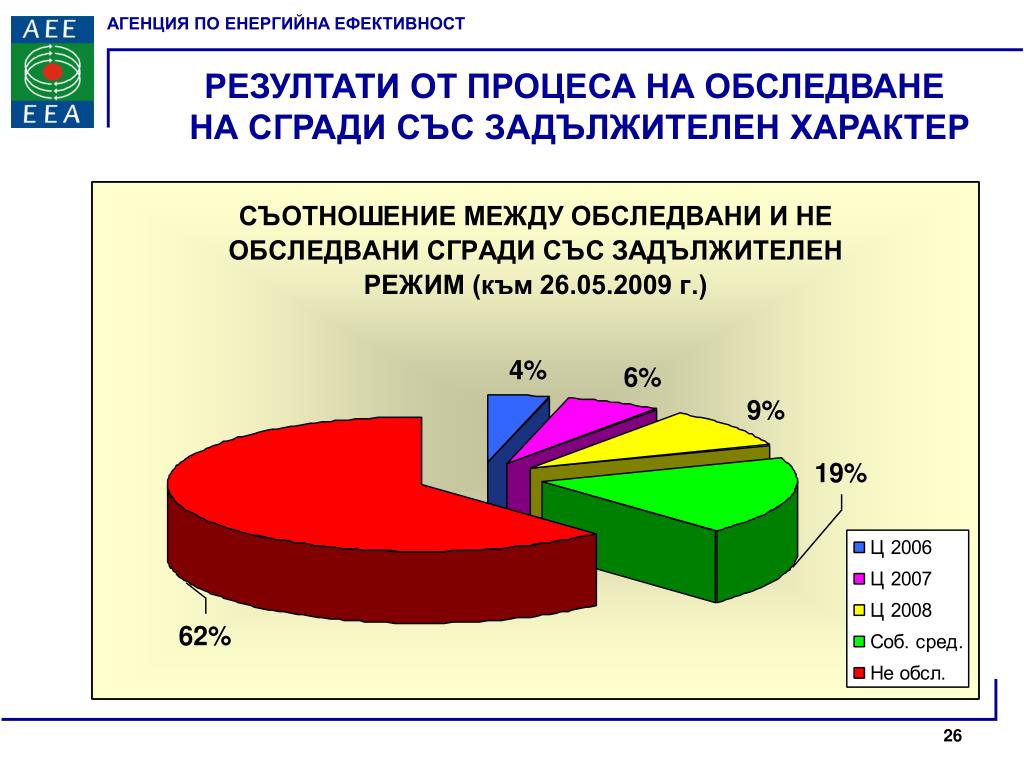 AEE
EEA

АГЕНЦИЯ ПО ЕНЕРГИЙНА ЕФЕКТИВНОСТ

РЕЗУЛТАТИ ОТ ПРОЦЕСА НА ОБСЛЕДВАНЕ НА СГРАДИ СЪС ЗАДЪЛЖИТЕЛЕН ХАРАКТЕР

СЪОТНОШЕНИЕ МЕЖДУ ОБСЛЕДВАНИ И НЕ ОБСЛЕДВАНИ СГРАДИ СЪС ЗАДЪЛЖИТЕЛЕН РЕЖИМ (към 26.05.2009 г.)

4%
6%
9%
19%
62%

Ц 2006
Ц 2007
Ц 2008
Соб. сред.
Не обсл.

26